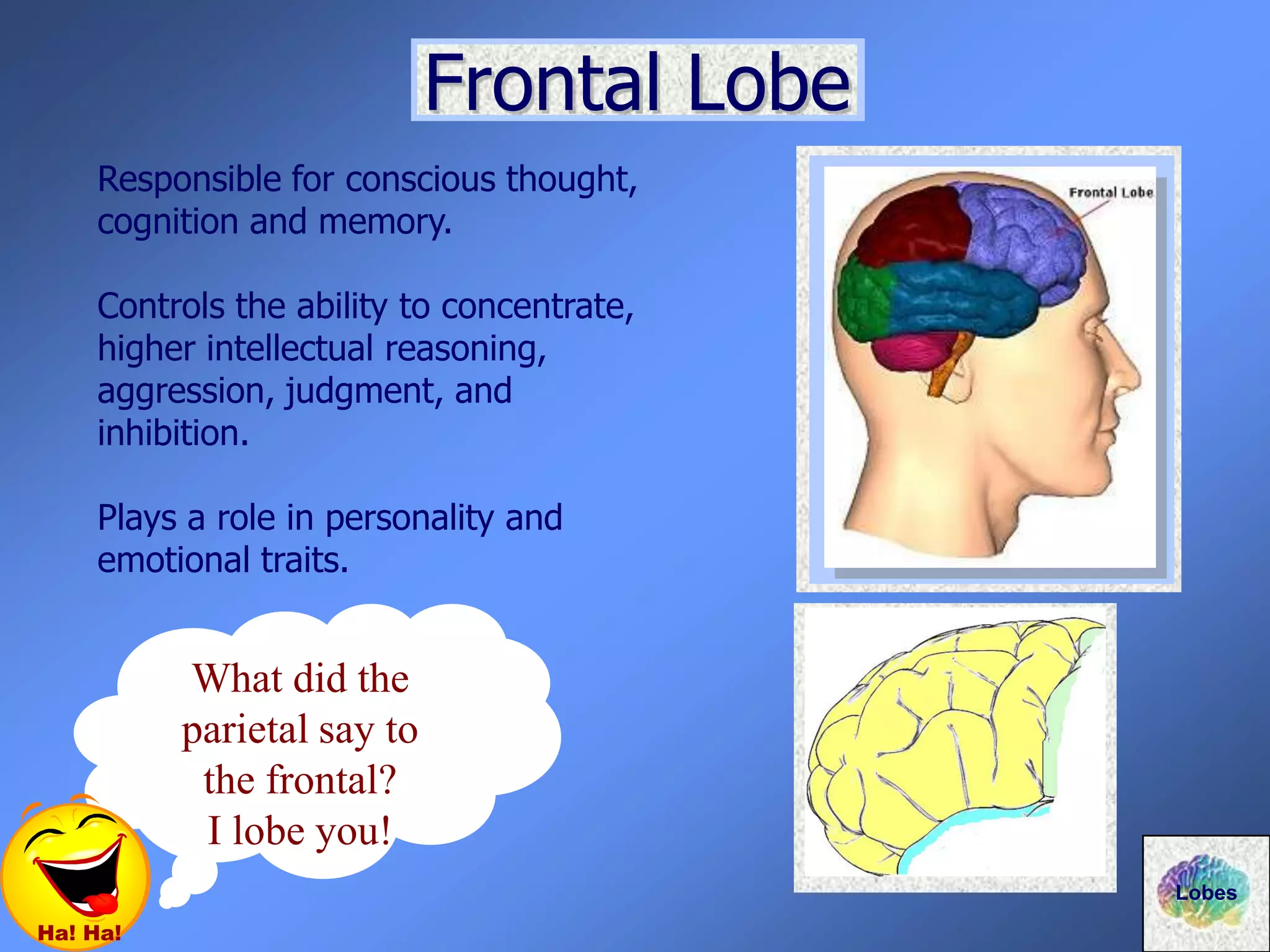 Frontal Lobe

Responsible for conscious thought, cognition and memory.

Controls the ability to concentrate, higher intellectual reasoning, aggression, judgment, and inhibition.

Plays a role in personality and emotional traits.

Frontal Lobe

What did the parietal say to the frontal? I lobe you!

Ha! Ha!

Lobes